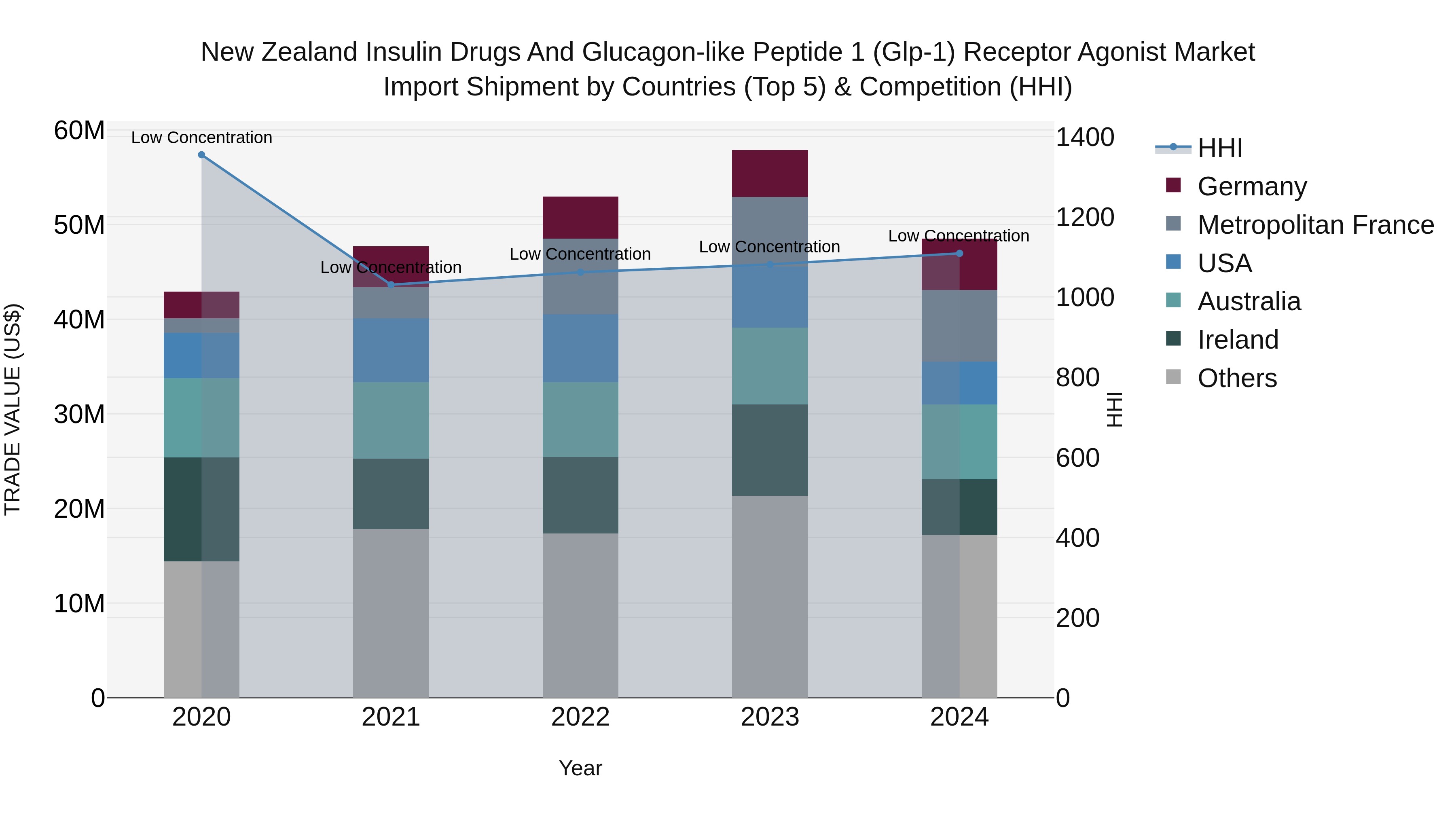 New Zealand Insulin Drugs And Glucagon-like Peptide 1 (Glp-1) Receptor Agonist Market
Import Shipment by Countries (Top 5) & Competition (HHI)

TRADE VALUE (US$)

60M
50M
40M
30M
20M
10M
0

Low Concentration
Low Concentration
Low Concentration
Low Concentration
Low Concentration

2020
2021
2022
2023
2024

Year

1400
1200
1000
800
600
400
200
0

HHI

HHI
Germany
Metropolitan France
USA
Australia
Ireland
Others